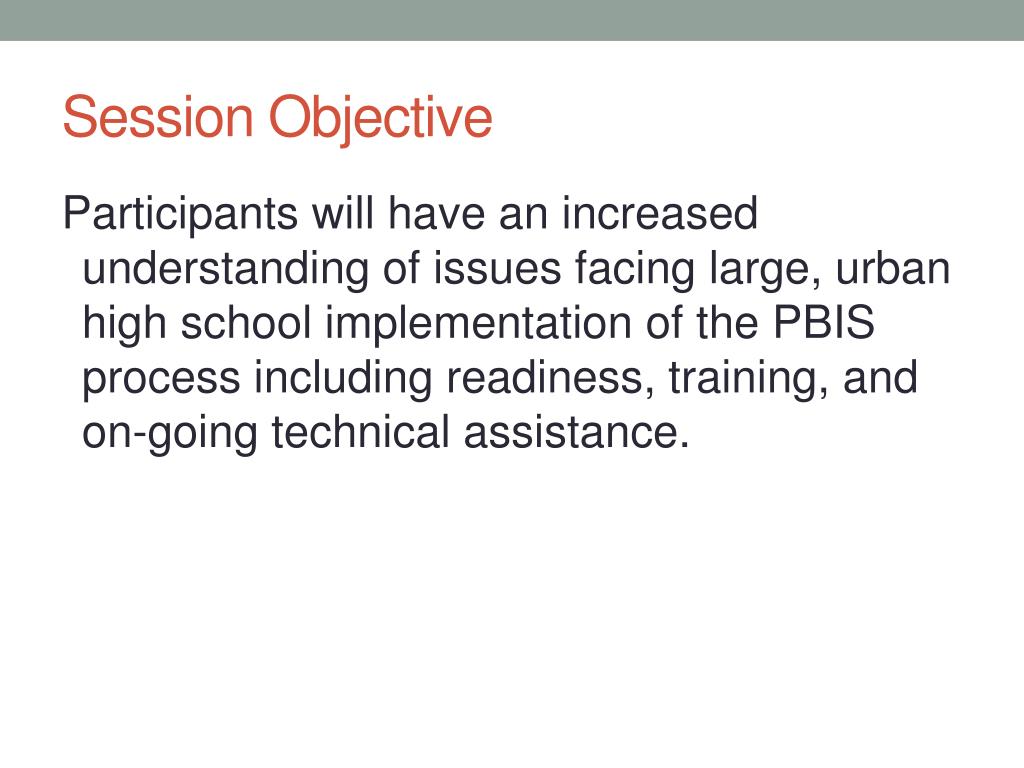 Session Objective

Participants will have an increased understanding of issues facing large, urban high school implementation of the PBIS process including readiness, training, and on-going technical assistance.